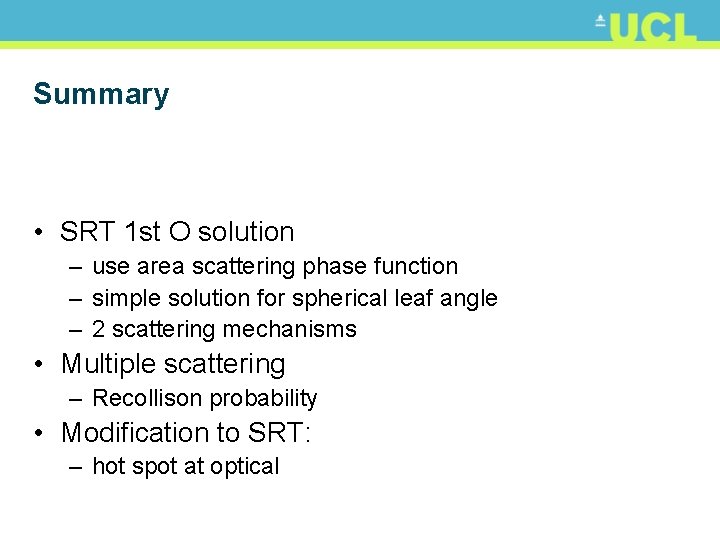 UCL

Summary

• SRT 1st O solution
– use area scattering phase function
– simple solution for spherical leaf angle
– 2 scattering mechanisms
• Multiple scattering
– Recollison probability
• Modification to SRT:
– hot spot at optical